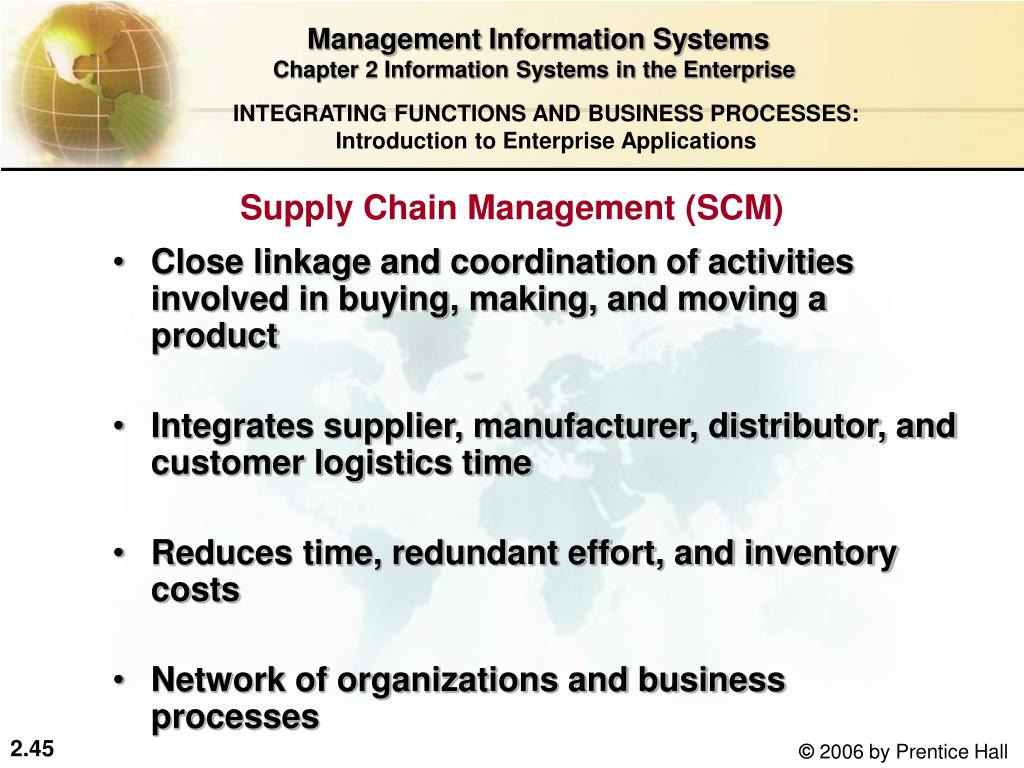 Management Information Systems
Chapter 2 Information Systems in the Enterprise

INTEGRATING FUNCTIONS AND BUSINESS PROCESSES:
Introduction to Enterprise Applications

Supply Chain Management (SCM)

• Close linkage and coordination of activities involved in buying, making, and moving a product

• Integrates supplier, manufacturer, distributor, and customer logistics time

• Reduces time, redundant effort, and inventory costs

• Network of organizations and business processes

2.45

© 2006 by Prentice Hall